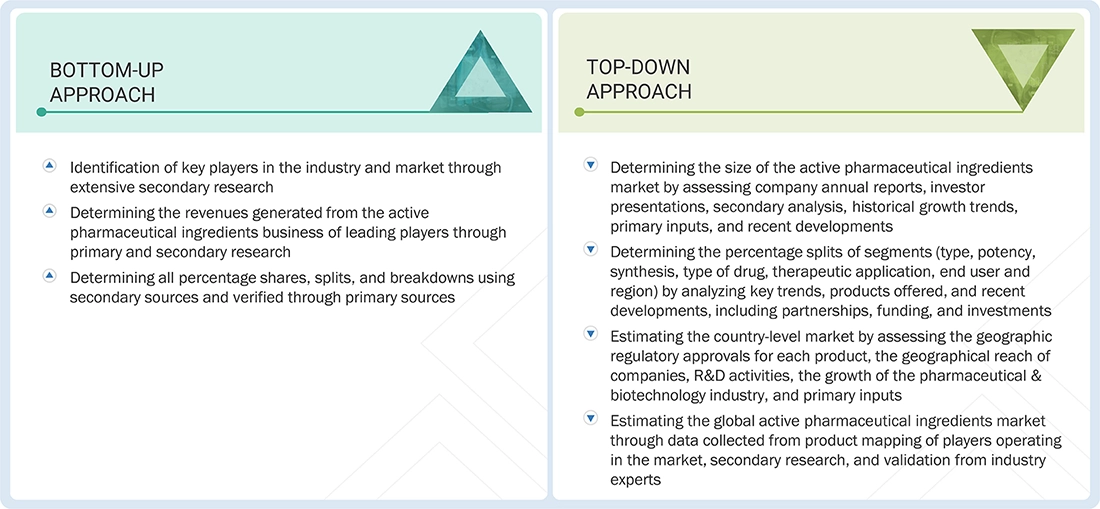 BOTTOM-UP APPROACH

Identification of key players in the industry and market through extensive secondary research

Determining the revenues generated from the active pharmaceutical ingredients business of leading players through primary and secondary research

Determining all percentage shares, splits, and breakdowns using secondary sources and verified through primary sources

TOP-DOWN APPROACH

Determining the size of the active pharmaceutical ingredients market by assessing company annual reports, investor presentations, secondary analysis, historical growth trends, primary inputs, and recent developments

Determining the percentage splits of segments (type, potency, synthesis, type of drug, therapeutic application, end user and region) by analyzing key trends, products offered, and recent developments, including partnerships, funding, and investments

Estimating the country-level market by assessing the geographic regulatory approvals for each product, the geographical reach of companies, R&D activities, the growth of the pharmaceutical & biotechnology industry, and primary inputs

Estimating the global active pharmaceutical ingredients market through data collected from product mapping of players operating in the market, secondary research, and validation from industry experts